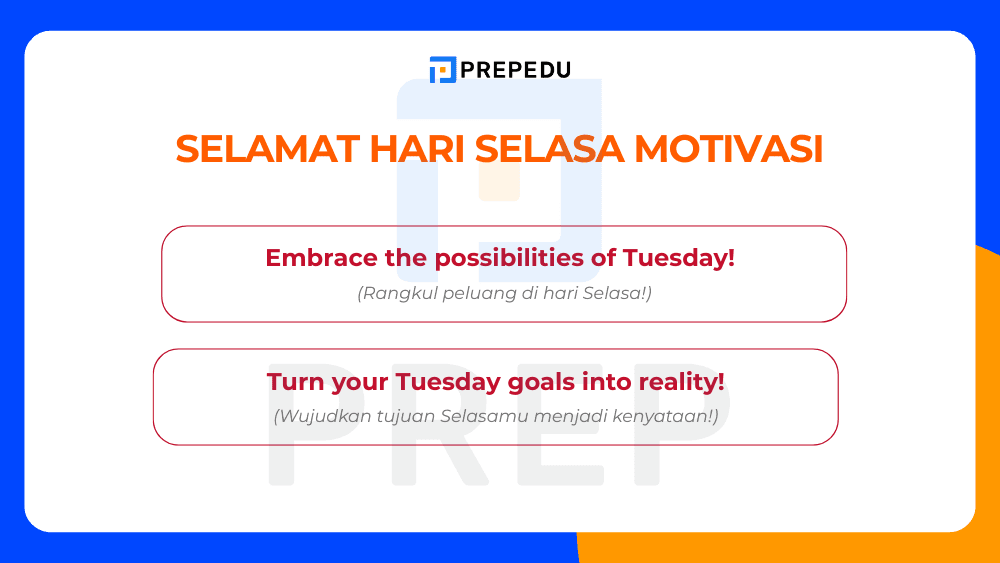 PREPEDU

SELAMAT HARI SELASA MOTIVASI

Embrace the possibilities of Tuesday!
(Rangkul peluang di hari Selasa!)

Turn your Tuesday goals into reality!
(Wujudkan tujuan Selasamu menjadi kenyataan!)

PREP